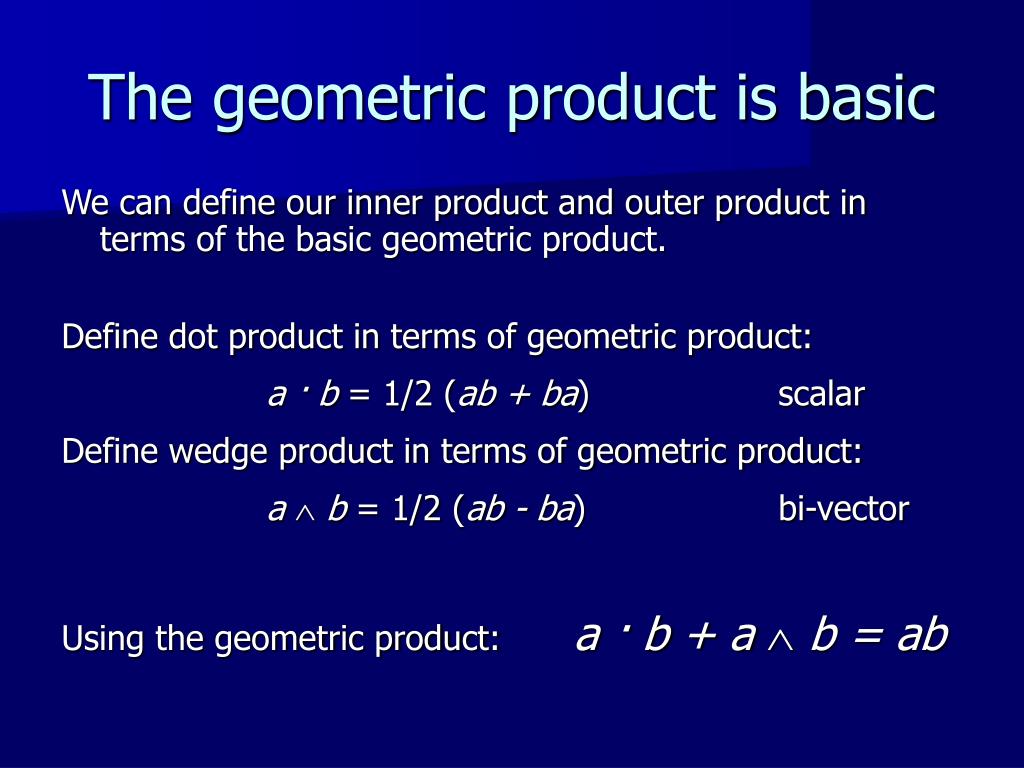 The geometric product is basic

We can define our inner product and outer product in terms of the basic geometric product.

Define dot product in terms of geometric product:

$a \cdot b = 1/2\ (ab + ba)$ scalar

Define wedge product in terms of geometric product:

$a \wedge b = 1/2\ (ab - ba)$ bi-vector

Using the geometric product: $a \cdot b + a \wedge b = ab$